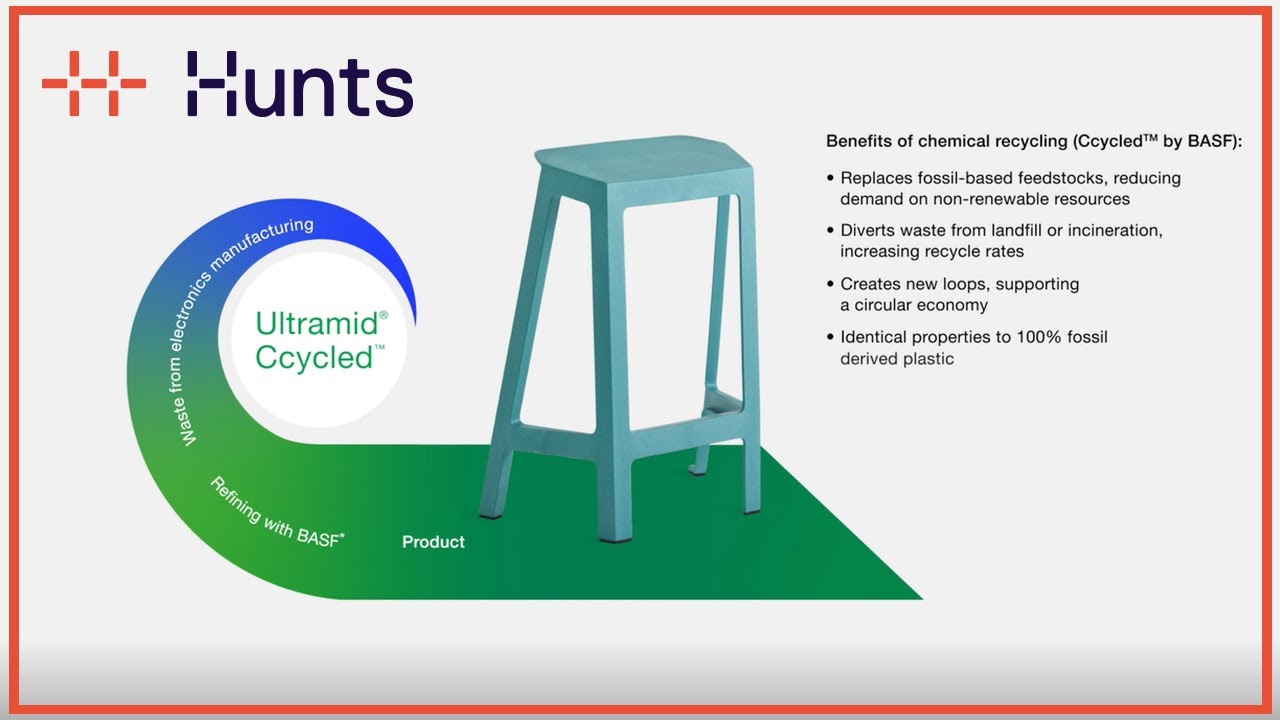 Hunts

Waste from electronics manufacturing

Ultramid®
Ccycled™

Refining with BASF*

Product

Benefits of chemical recycling (Ccycled™ by BASF):

• Replaces fossil-based feedstocks, reducing demand on non-renewable resources

• Diverts waste from landfill or incineration, increasing recycle rates

• Creates new loops, supporting a circular economy

• Identical properties to 100% fossil derived plastic